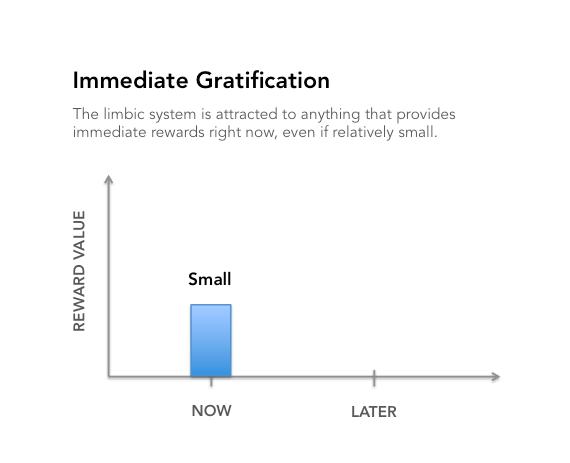 Immediate Gratification

The limbic system is attracted to anything that provides immediate rewards right now, even if relatively small.

REWARD VALUE

Small

NOW

LATER